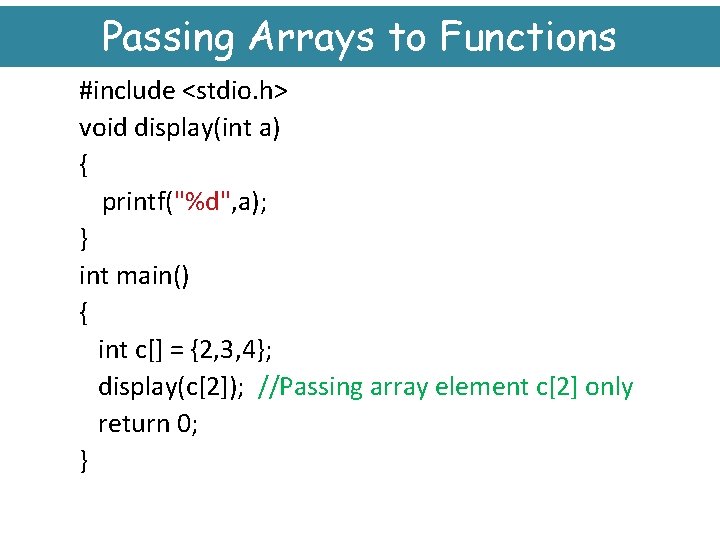 Passing Arrays to Functions

#include <stdio.h>
void display(int a)
{
  printf("%d",a);
}
int main()
{
  int c[] = {2,3,4};
  display(c[2]);  //Passing array element c[2] only
  return 0;
}